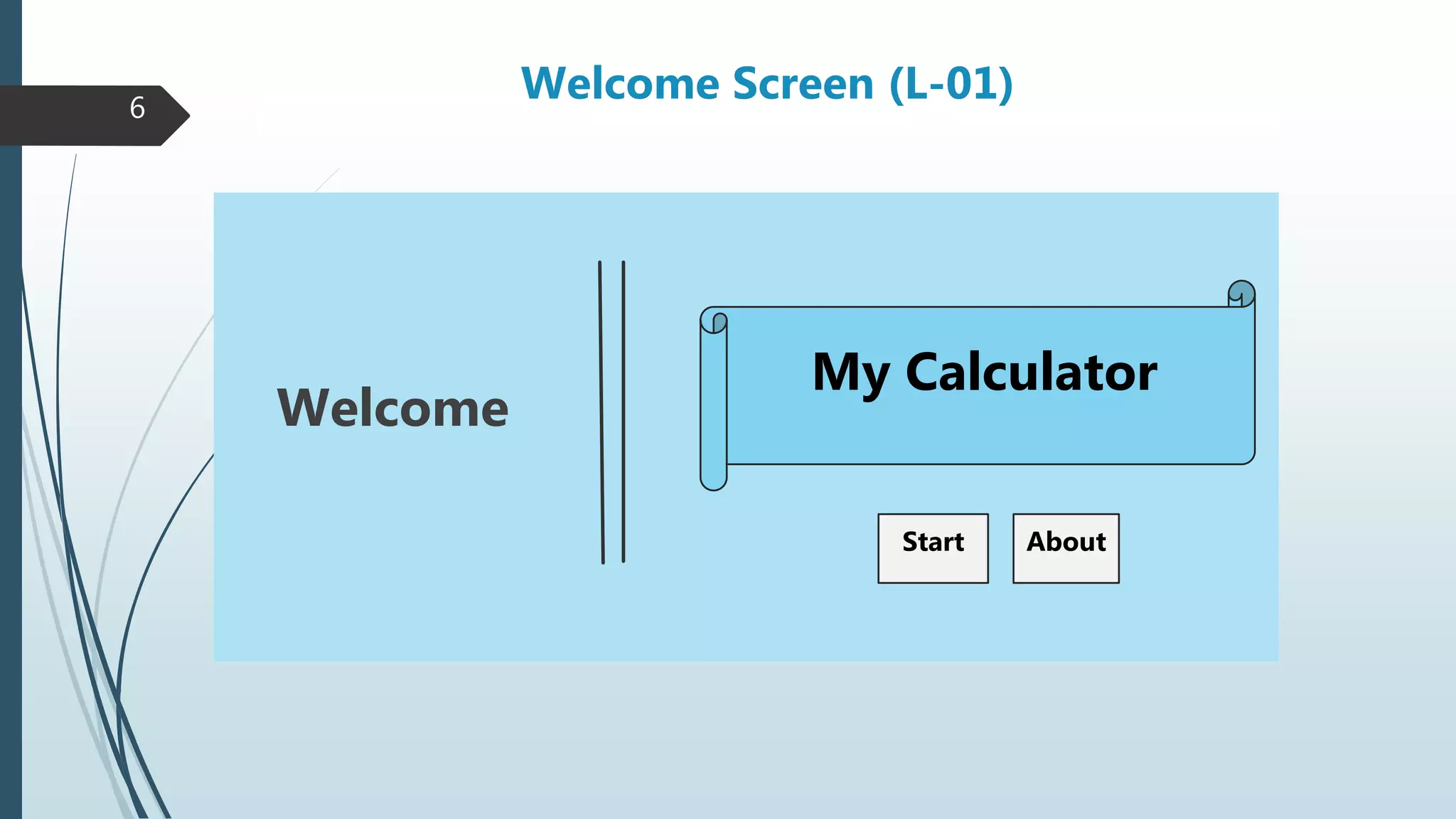 6

Welcome Screen (L-01)

Welcome

My Calculator

Start

About